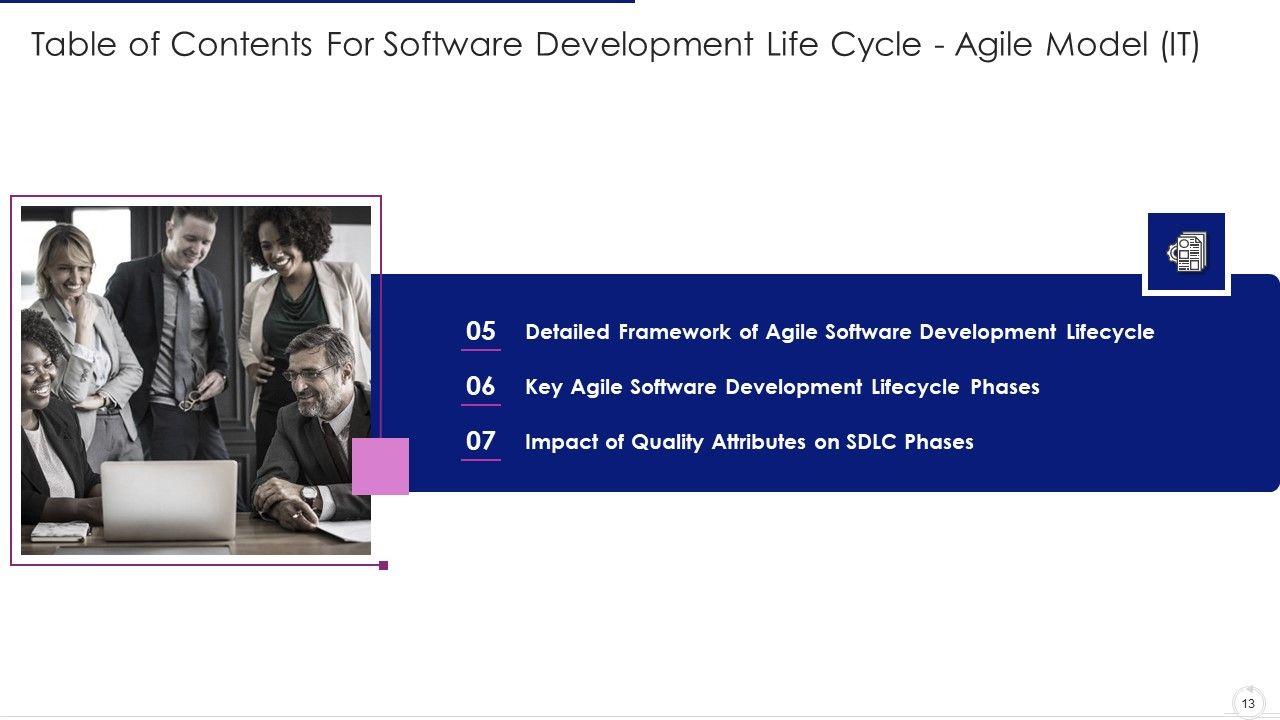 Table of Contents For Software Development Life Cycle - Agile Model (IT)

05 Detailed Framework of Agile Software Development Lifecycle

06 Key Agile Software Development Lifecycle Phases

07 Impact of Quality Attributes on SDLC Phases

13